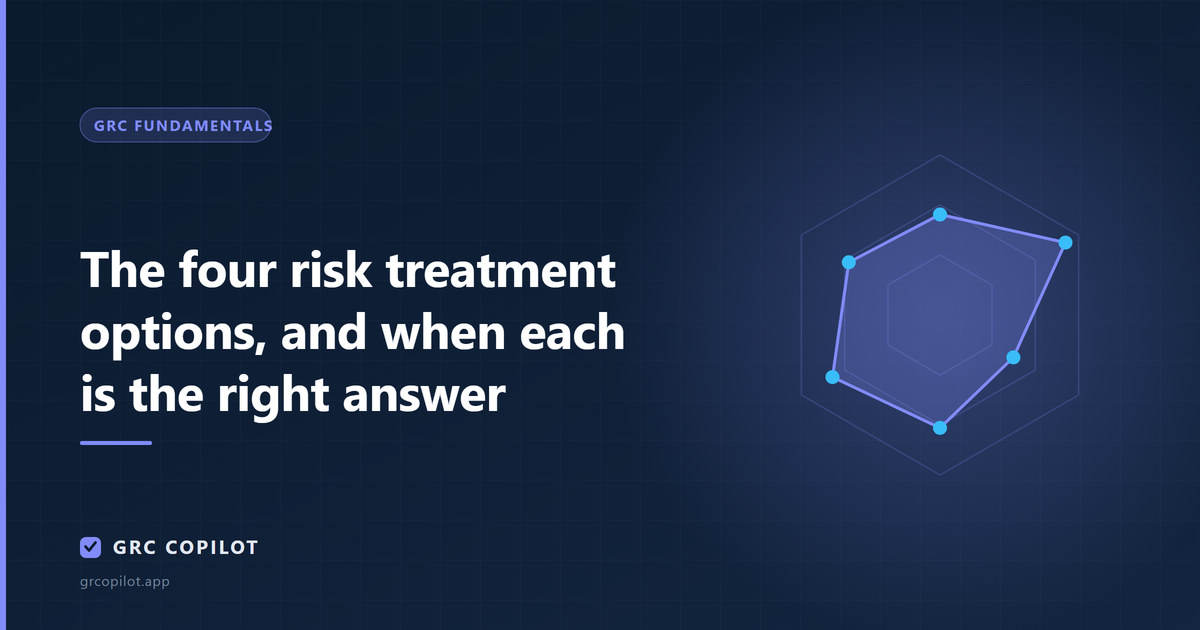 GRC FUNDAMENTALS

The four risk treatment options, and when each is the right answer

GRC COPILOT

grcopilot.app